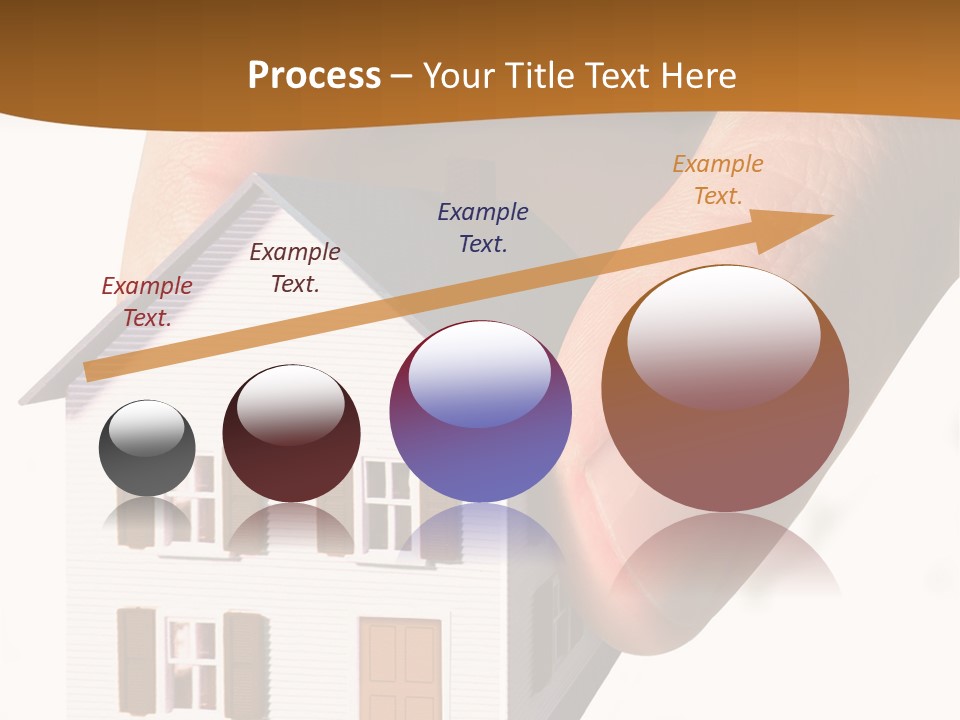 Process – Your Title Text Here

Example Text.

Example Text.

Example Text.

Example Text.